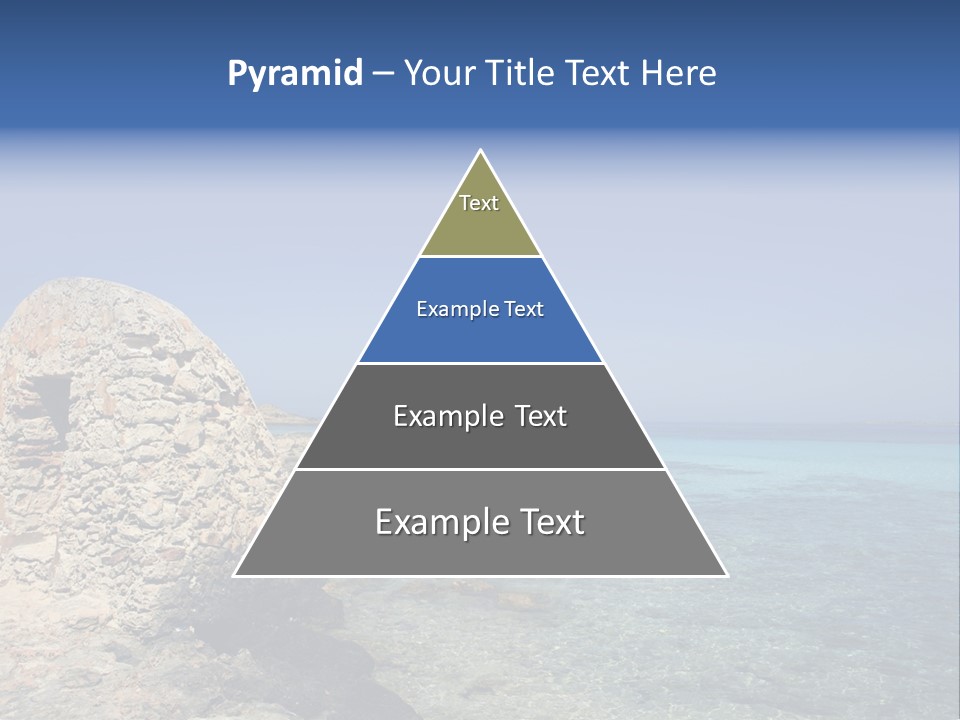 Pyramid – Your Title Text Here

Text

Example Text

Example Text

Example Text